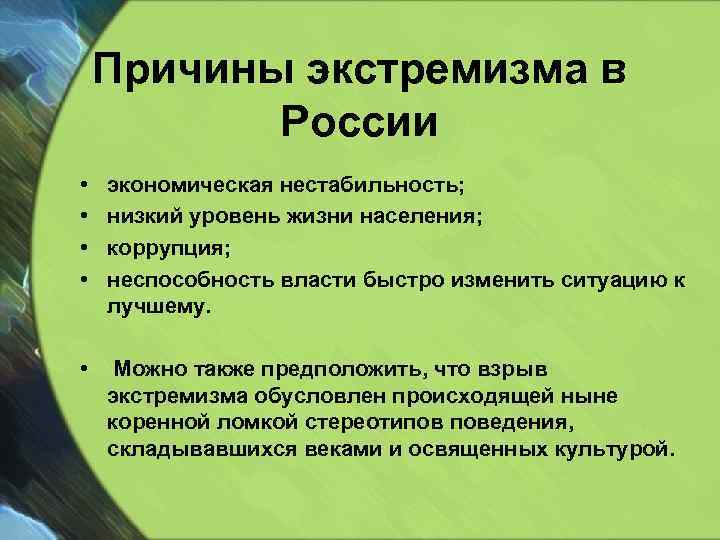 Причины экстремизма в России

• экономическая нестабильность;
• низкий уровень жизни населения;
• коррупция;
• неспособность власти быстро изменить ситуацию к лучшему.

• Можно также предположить, что взрыв экстремизма обусловлен происходящей ныне коренной ломкой стереотипов поведения, складывавшихся веками и освященных культурой.